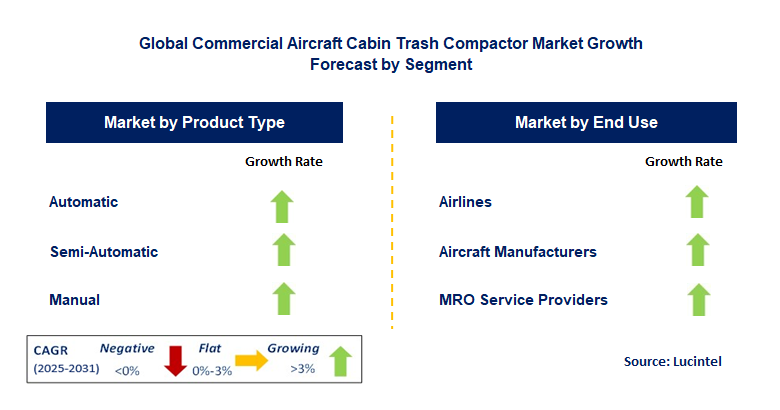 Global Commercial Aircraft Cabin Trash Compactor Market Growth Forecast by Segment

Market by Product Type

Growth Rate

Automatic

Semi-Automatic

Manual

Market by End Use

Growth Rate

Airlines

Aircraft Manufacturers

MRO Service Providers

CAGR (2025-2031) Negative <0% Flat 0%-3% Growing >3%

Source: Lucintel